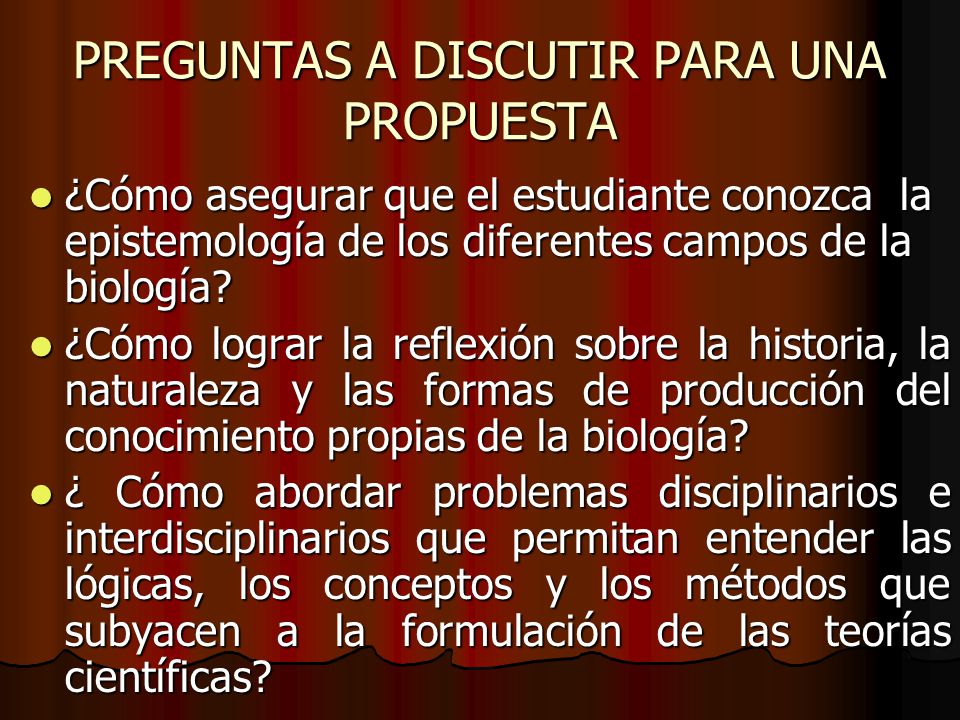 PREGUNTAS A DISCUTIR PARA UNA PROPUESTA

- ¿Cómo asegurar que el estudiante conozca la epistemología de los diferentes campos de la biología?
- ¿Cómo lograr la reflexión sobre la historia, la naturaleza y las formas de producción del conocimiento propias de la biología?
- ¿ Cómo abordar problemas disciplinarios e interdisciplinarios que permitan entender las lógicas, los conceptos y los métodos que subyacen a la formulación de las teorías científicas?